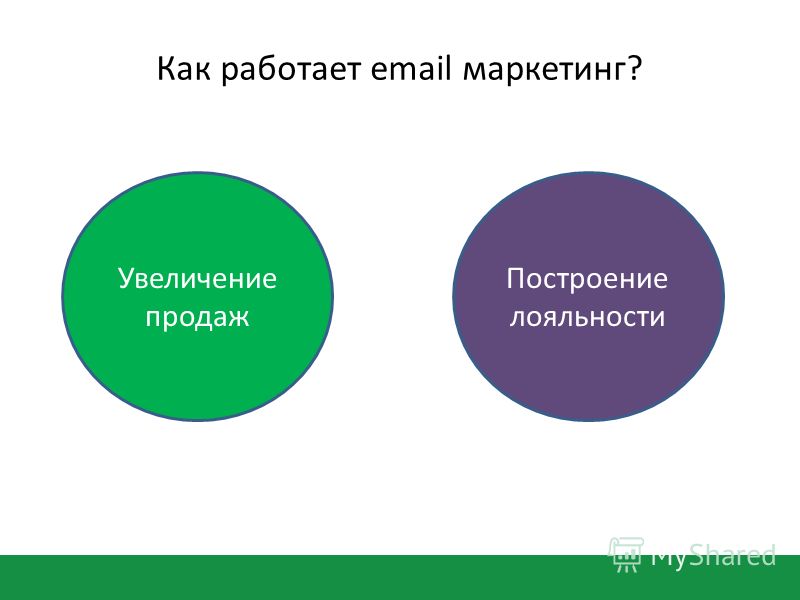 Как работает email маркетинг?

Увеличение продаж

Построение лояльности

MyShared